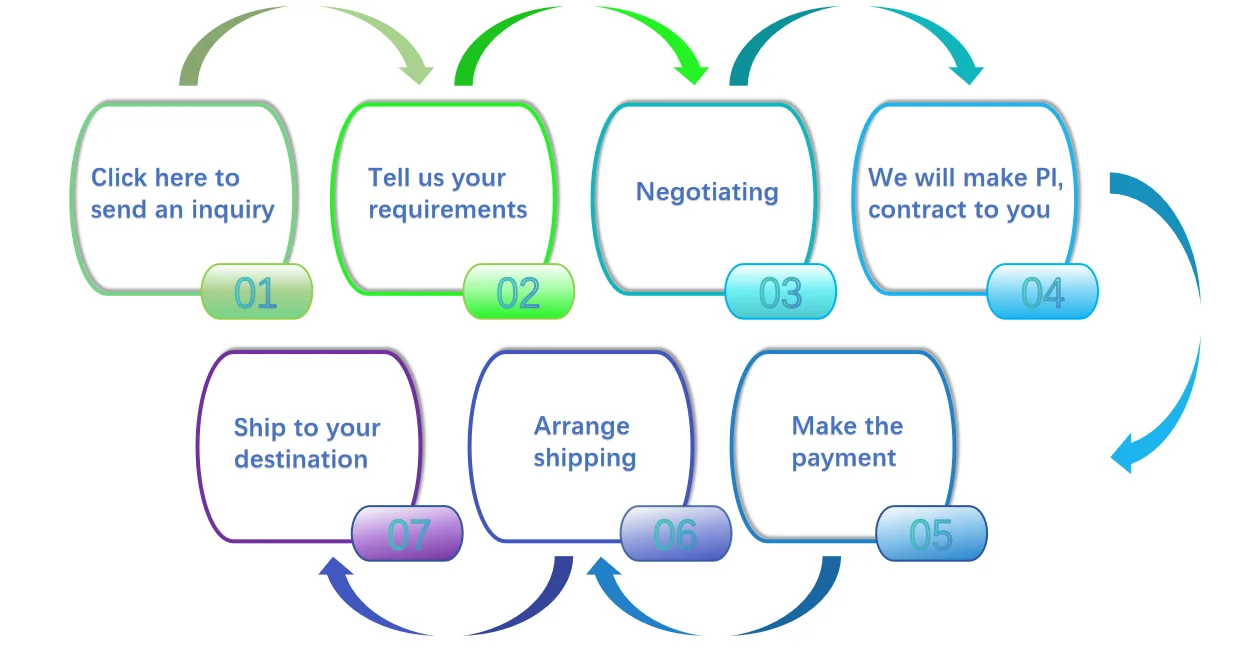 Click here to send an inquiry
01

Tell us your requirements
02

Negotiating
03

We will make PI, contract to you
04

Make the payment
05

Arrange shipping
06

Ship to your destination
07